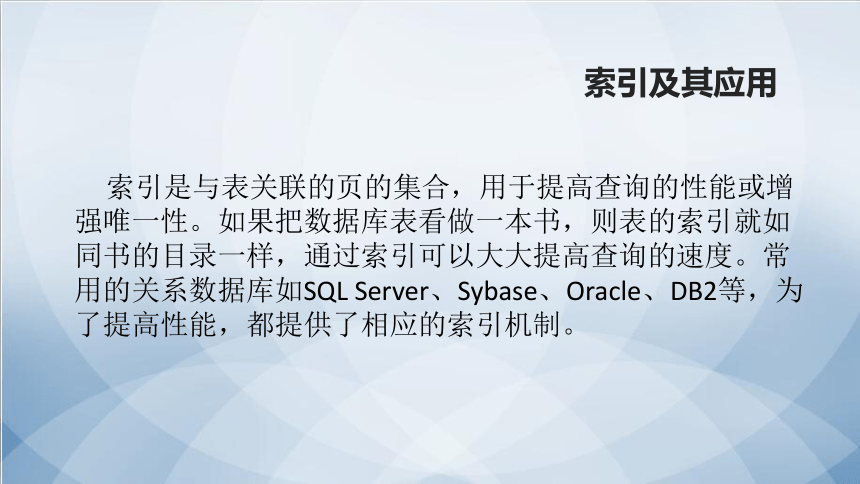 索引及其应用

索引是与表关联的页的集合，用于提高查询的性能或增强唯一性。如果把数据库表看做一本书，则表的索引就如同书的目录一样，通过索引可以大大提高查询的速度。常用的关系数据库如SQL Server、Sybase、Oracle、DB2等，为了提高性能，都提供了相应的索引机制。